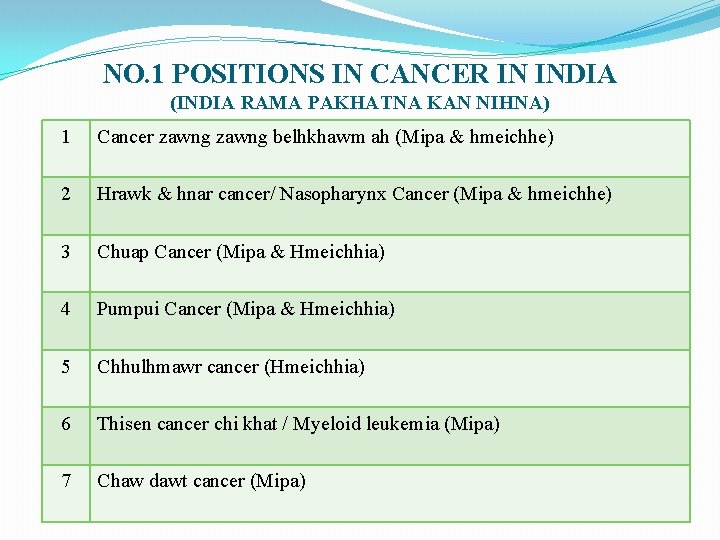 NO.1 POSITIONS IN CANCER IN INDIA
(INDIA RAMA PAKHATNA KAN NIHNA)

| 1 | Cancer zawng zawng belhkhawm ah (Mipa & hmeichhe) |
|---|---|
| 2 | Hrawk & hnar cancer/ Nasopharynx Cancer (Mipa & hmeichhe) |
| 3 | Chuap Cancer (Mipa & Hmeichhia) |
| 4 | Pumpui Cancer (Mipa & Hmeichhia) |
| 5 | Chhulhmawr cancer (Hmeichhia) |
| 6 | Thisen cancer chi khat / Myeloid leukemia (Mipa) |
| 7 | Chaw dawt cancer (Mipa) |